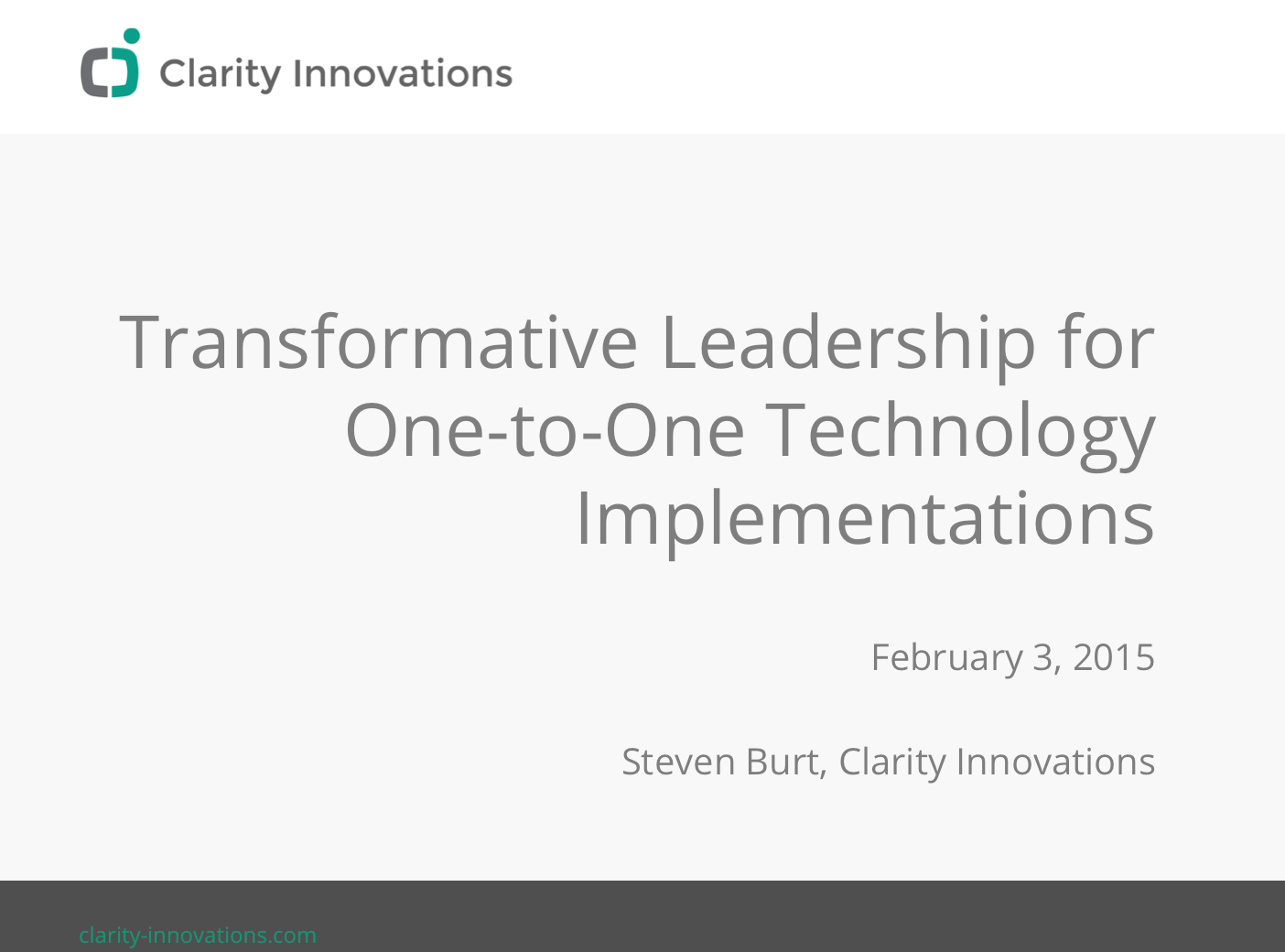 Clarity Innovations

Transformative Leadership for One-to-One Technology Implementations

February 3, 2015

Steven Burt, Clarity Innovations

clarity-innovations.com